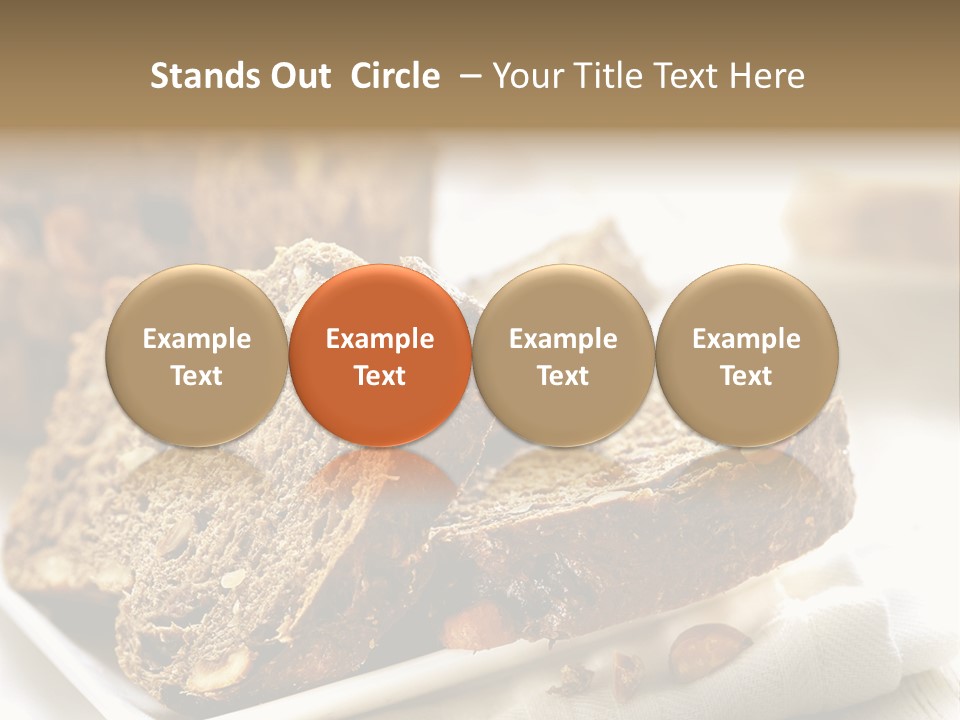 Stands Out Circle – Your Title Text Here

Example Text

Example Text

Example Text

Example Text